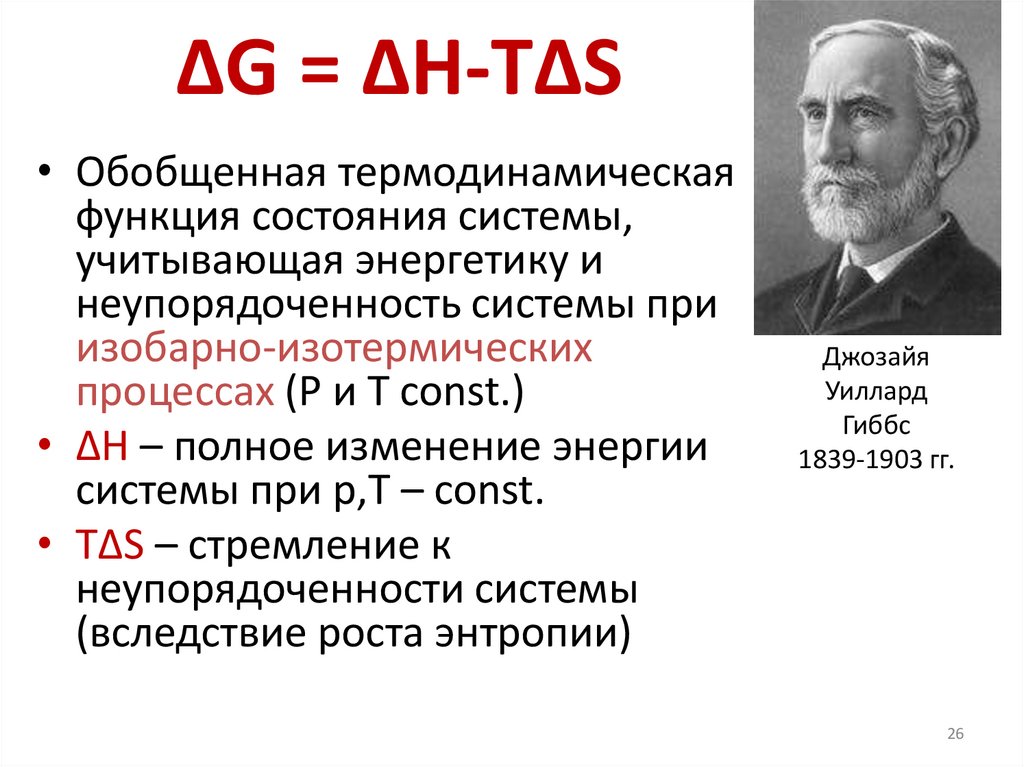 $\Delta G = \Delta H - T\Delta S$

• Обобщенная термодинамическая функция состояния системы, учитывающая энергетику и неупорядоченность системы при изобарно-изотермических процессах (P и T const.)

• $\Delta H$ – полное изменение энергии системы при p,T – const.

• $T\Delta S$ – стремление к неупорядоченности системы (вследствие роста энтропии)

Джозайя Уиллард Гиббс 1839-1903 гг.

26